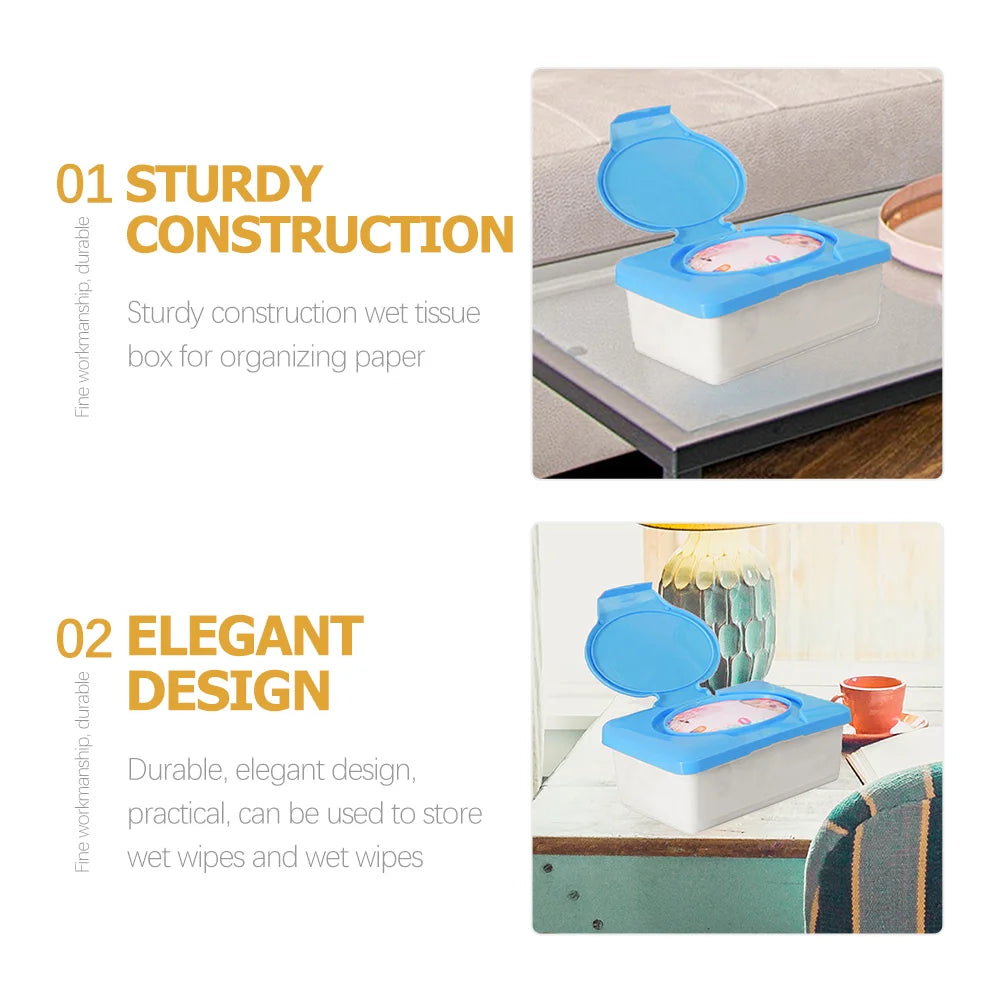 01 STURDY CONSTRUCTION

Fine workmanship, durable

Sturdy construction wet tissue box for organizing paper

02 ELEGANT DESIGN

Fine workmanship, durable

Durable, elegant design, practical, can be used to store wet wipes and wet wipes